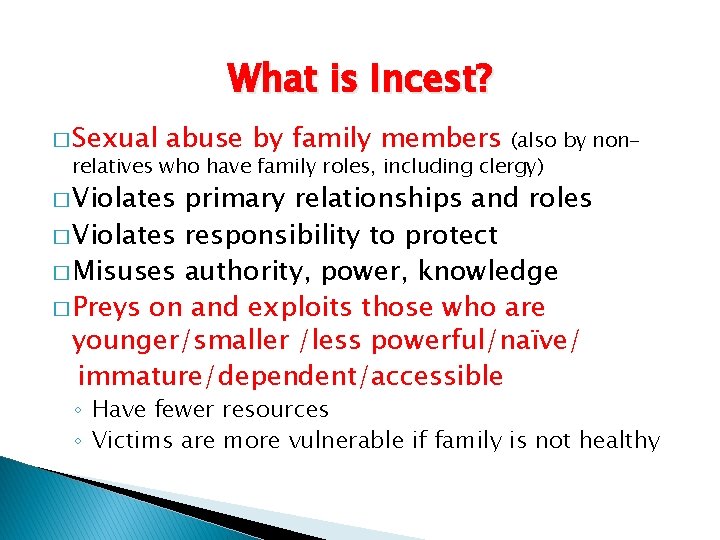 What is Incest?

□ Sexual abuse by family members (also by non-relatives who have family roles, including clergy)

□ Violates primary relationships and roles

□ Violates responsibility to protect

□ Misuses authority, power, knowledge

□ Preys on and exploits those who are younger/smaller /less powerful/naïve/ immature/dependent/accessible

◦ Have fewer resources

◦ Victims are more vulnerable if family is not healthy